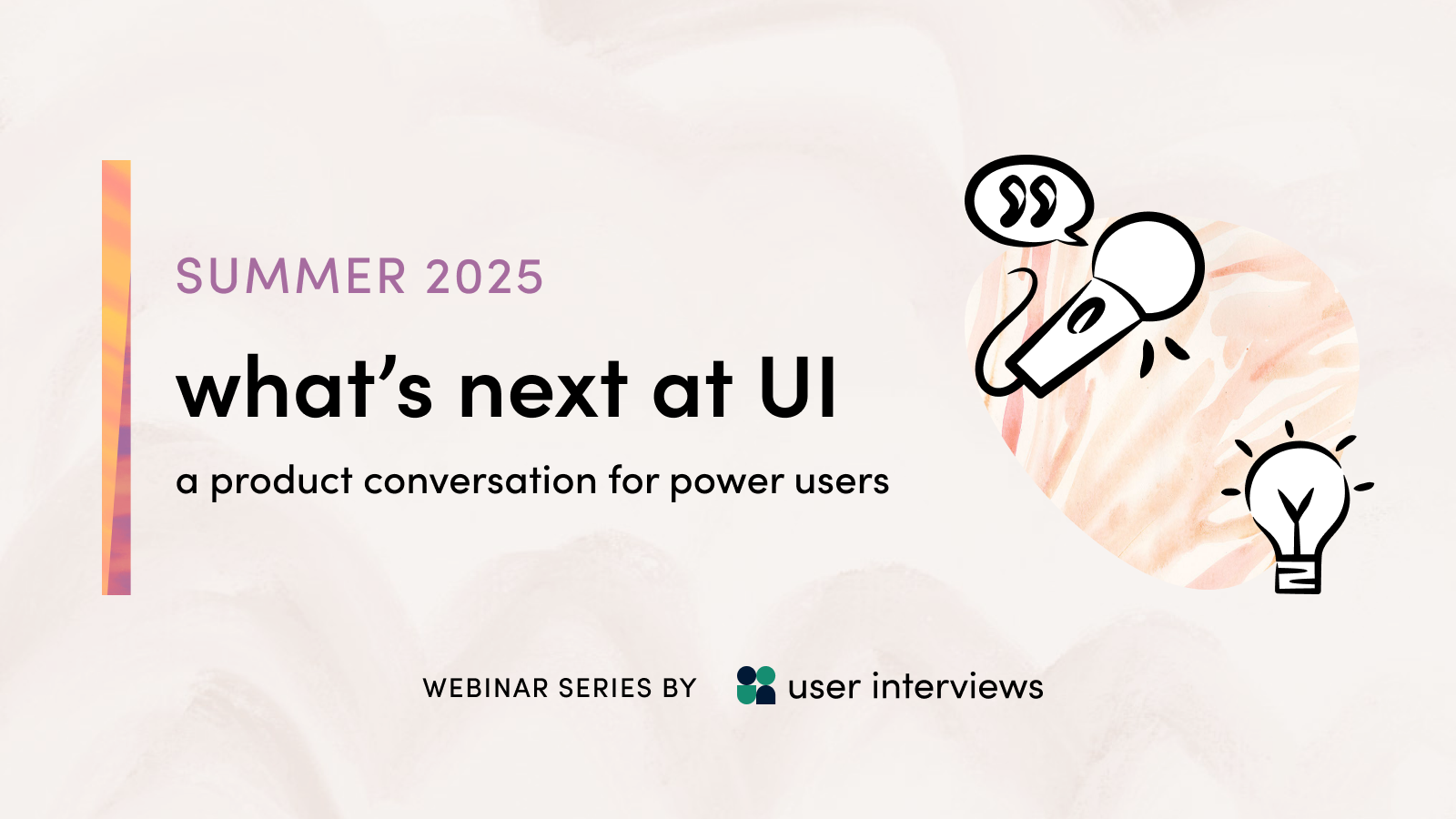 SUMMER 2025

what’s next at UI

a product conversation for power users

WEBINAR SERIES BY user interviews